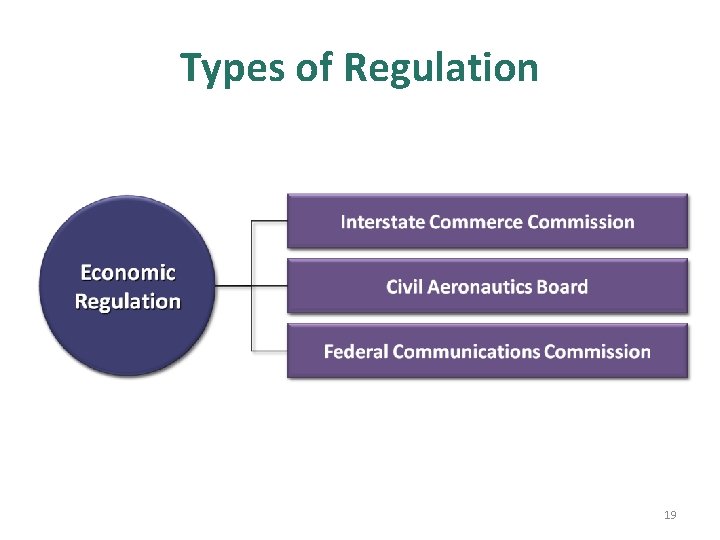 Types of Regulation

Economic Regulation

Interstate Commerce Commission

Civil Aeronautics Board

Federal Communications Commission

19